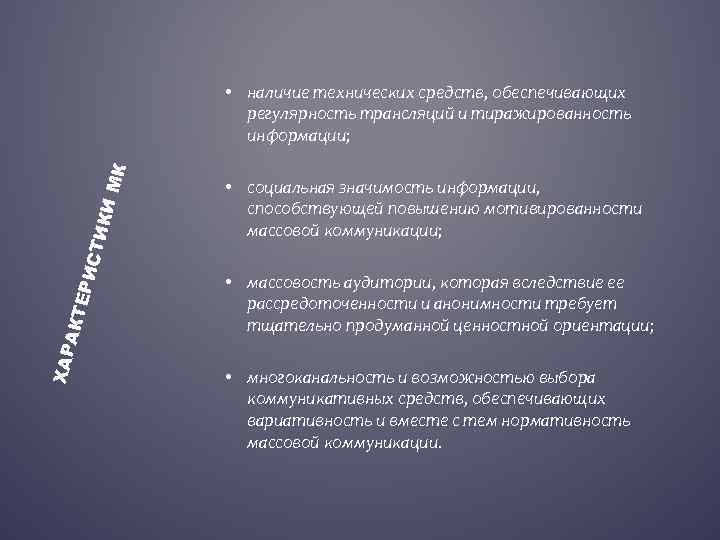 ХАРАКТЕРИСТИКИ МК

• наличие технических средств, обеспечивающих регулярность трансляций и тиражированность информации;

• социальная значимость информации, способствующей повышению мотивированности массовой коммуникации;

• массовость аудитории, которая вследствие ее рассредоточенности и анонимности требует тщательно продуманной ценностной ориентации;

• многоканальность и возможностью выбора коммуникативных средств, обеспечивающих вариативность и вместе с тем нормативность массовой коммуникации.